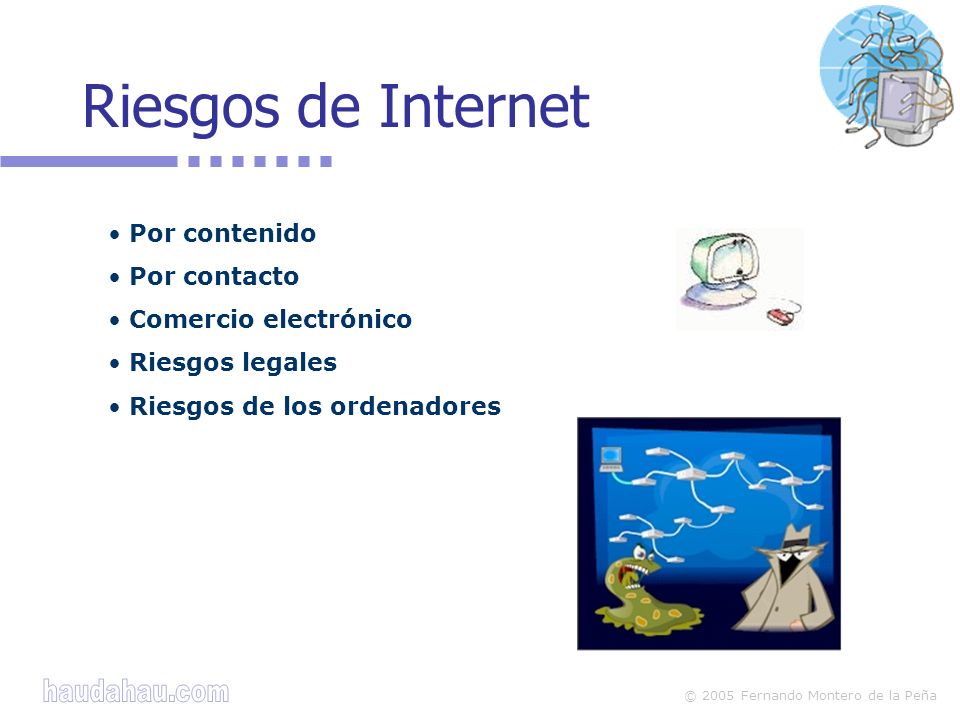 Riesgos de Internet

• Por contenido
• Por contacto
• Comercio electrónico
• Riesgos legales
• Riesgos de los ordenadores

haudahau.com

© 2005 Fernando Montero de la Peña